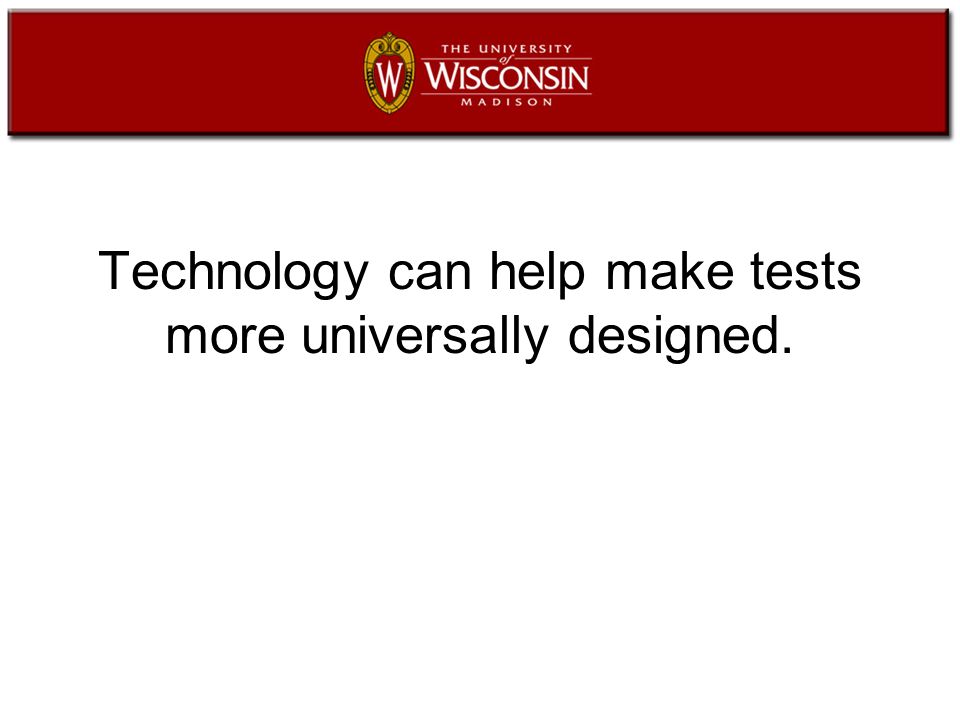 W

THE UNIVERSITY of WISCONSIN MADISON

Technology can help make tests more universally designed.